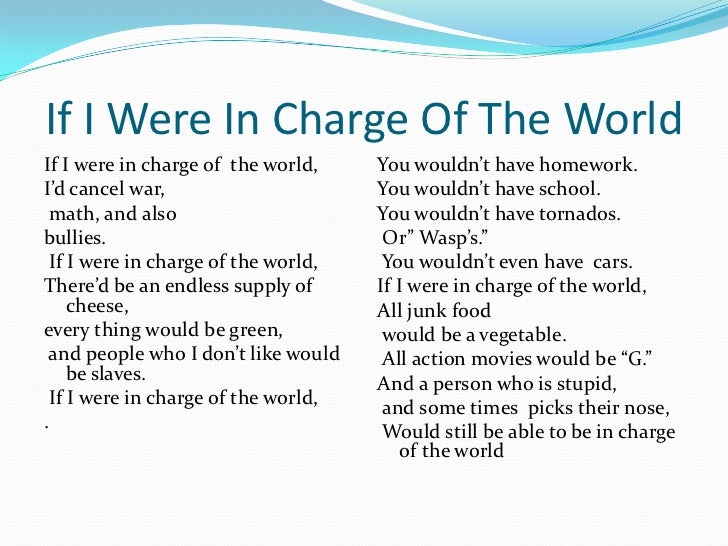 If I Were In Charge Of The World

If I were in charge of the world,
I'd cancel war,
math, and also
bullies.
If I were in charge of the world,
There'd be an endless supply of cheese,
every thing would be green,
and people who I don't like would be slaves.
If I were in charge of the world,
.

You wouldn't have homework.
You wouldn't have school.
You wouldn't have tornados.
Or" Wasp's."
You wouldn't even have cars.
If I were in charge of the world,
All junk food
would be a vegetable.
All action movies would be "G."
And a person who is stupid,
and some times picks their nose,
Would still be able to be in charge of the world